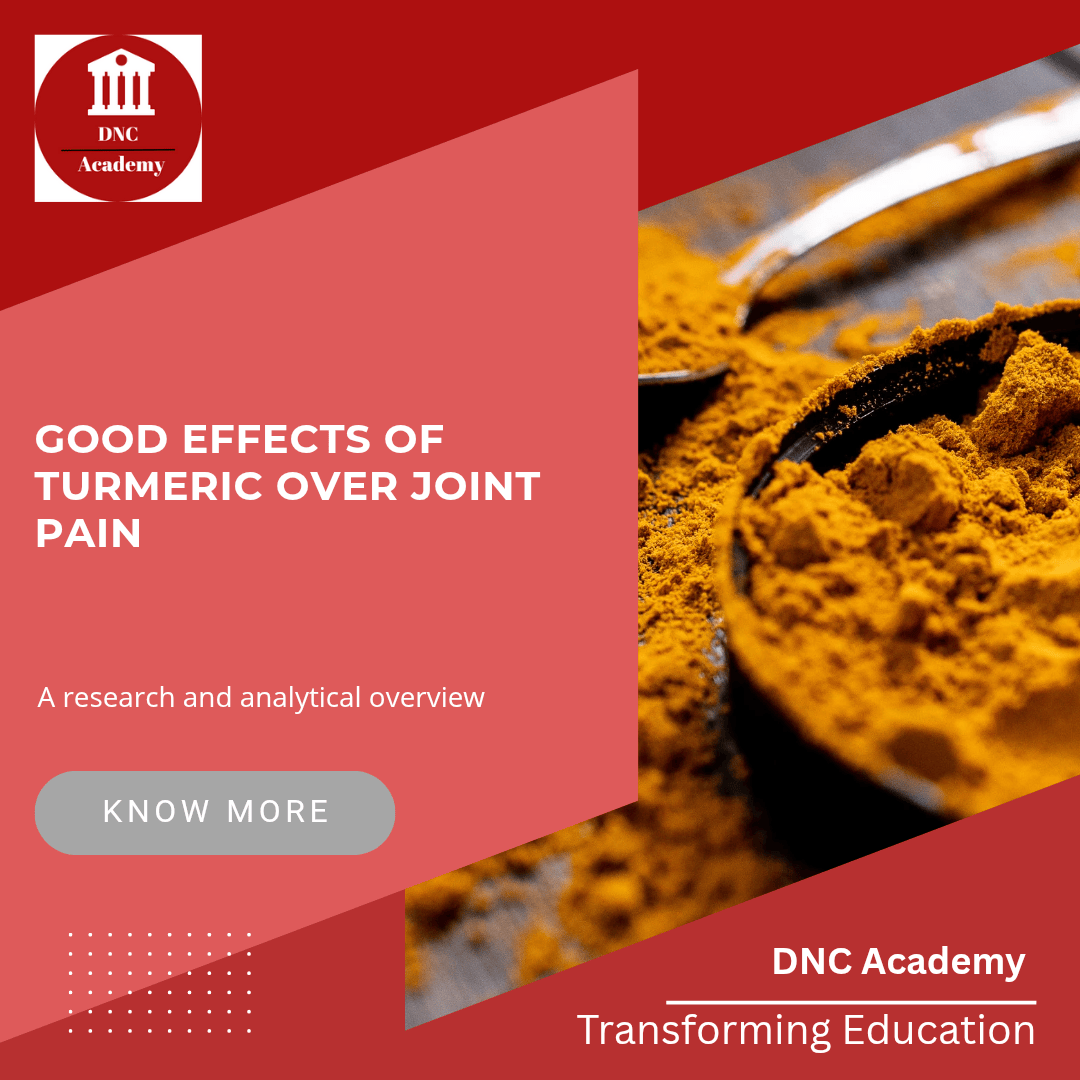 DNC
Academy

GOOD EFFECTS OF TURMERIC OVER JOINT PAIN

A research and analytical overview

KNOW MORE

DNC Academy

Transforming Education